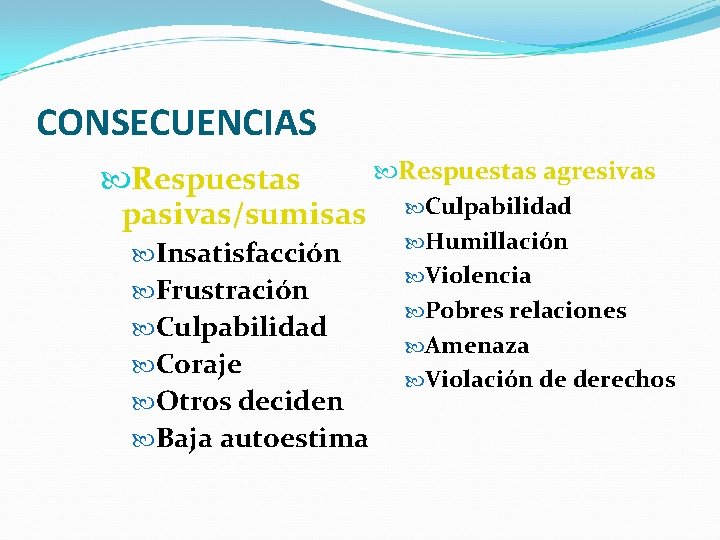 CONSECUENCIAS

Respuestas pasivas/sumisas
Insatisfacción
Frustración
Culpabilidad
Coraje
Otros deciden
Baja autoestima

Respuestas agresivas
Culpabilidad
Humillación
Violencia
Pobres relaciones
Amenaza
Violación de derechos